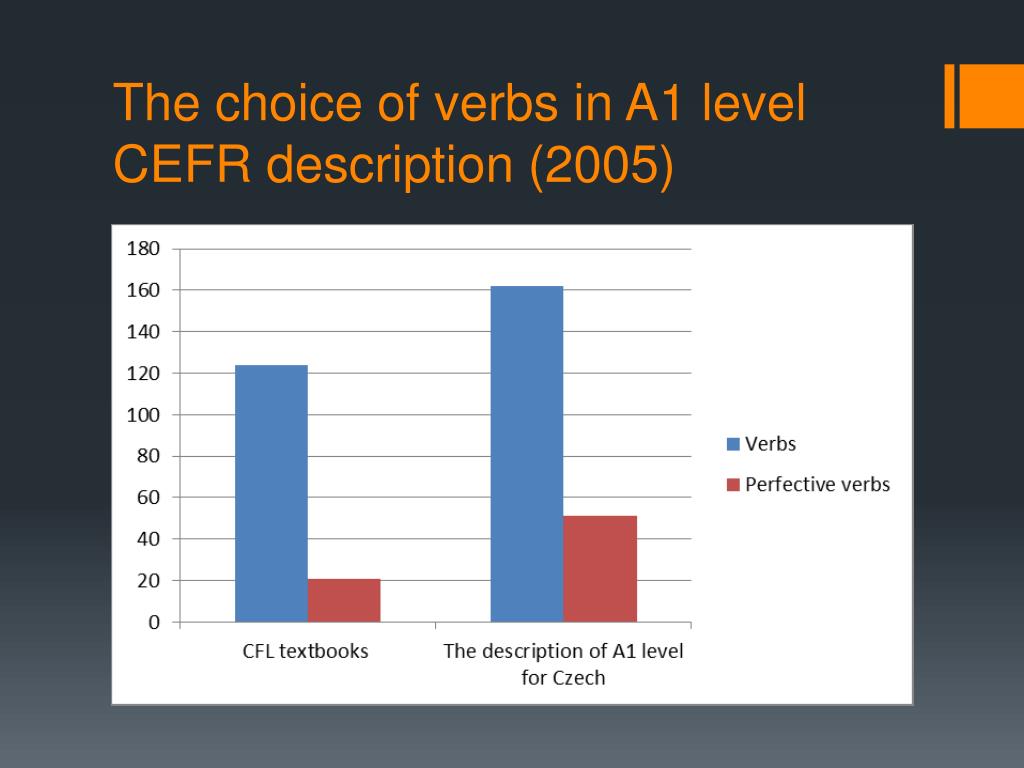 The choice of verbs in A1 level CEFR description (2005)

180
160
140
120
100
80
60
40
20
0

CFL textbooks
The description of A1 level for Czech

Verbs
Perfective verbs